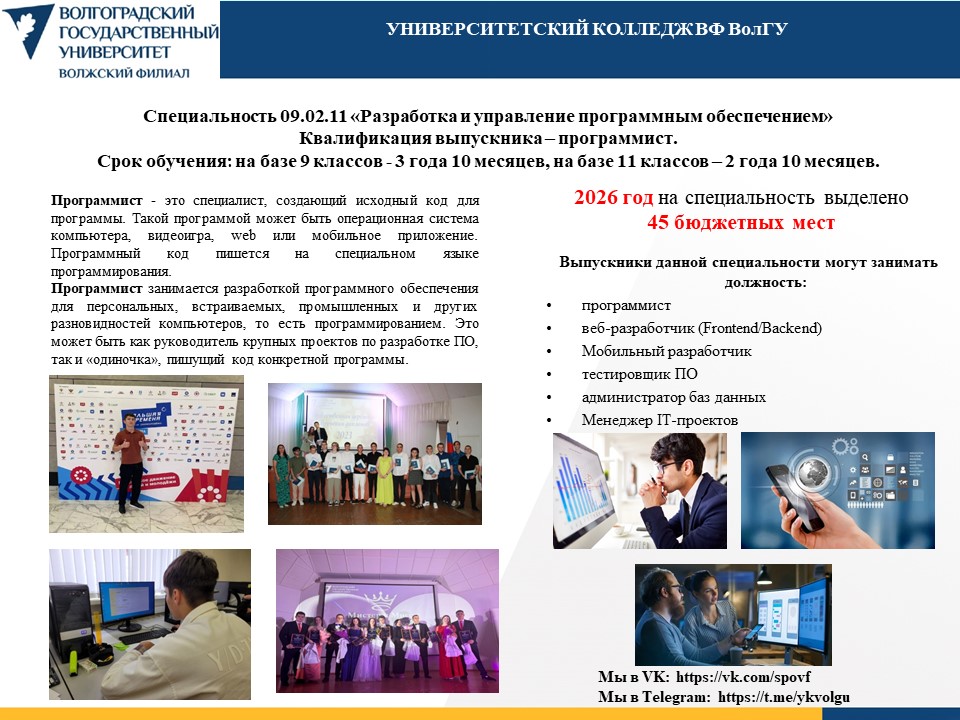 ВОЛГОГРАДСКИЙ ГОСУДАРСТВЕННЫЙ УНИВЕРСИТЕТ
ВОЛЖСКИЙ ФИЛИАЛ

УНИВЕРСИТЕТСКИЙ КОЛЛЕДЖ ВФ ВолГУ

Специальность 09.02.11 «Разработка и управление программным обеспечением»
Квалификация выпускника – программист.
Срок обучения: на базе 9 классов - 3 года 10 месяцев, на базе 11 классов – 2 года 10 месяцев.

Программист - это специалист, создающий исходный код для программы. Такой программой может быть операционная система компьютера, видеоигра, web или мобильное приложение. Программный код пишется на специальном языке программирования.
Программист занимается разработкой программного обеспечения для персональных, встраиваемых, промышленных и других разновидностей компьютеров, то есть программированием. Это может быть как руководитель крупных проектов по разработке ПО, так и «одиночка», пишущий код конкретной программы.

2026 год на специальность выделено
45 бюджетных мест

Выпускники данной специальности могут занимать должность:
• программист
• веб-разработчик (Frontend/Backend)
• Мобильный разработчик
• тестировщик ПО
• администратор баз данных
• Менеджер IT-проектов

Мы в VK: https://vk.com/spovf
Мы в Telegram: https://t.me/ykvolgu